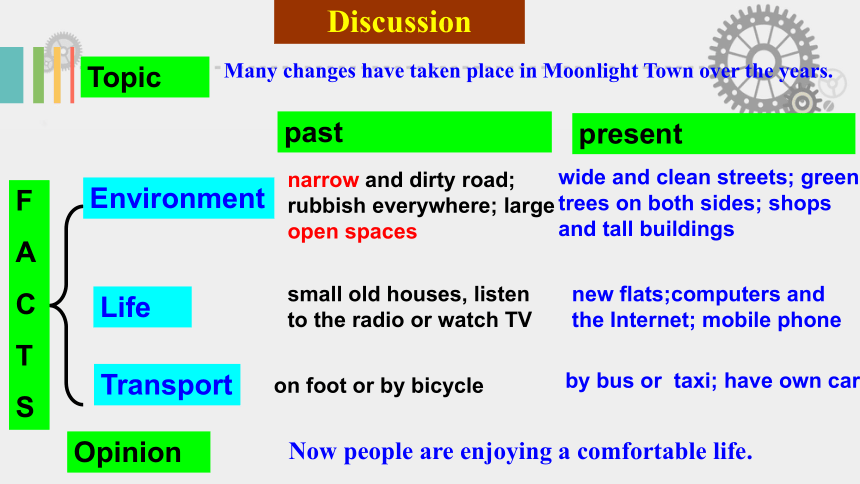 Discussion

Topic

Many changes have taken place in Moonlight Town over the years.

past

present

F
A
C
T
S

Environment

narrow and dirty road; rubbish everywhere; large open spaces

wide and clean streets; green trees on both sides; shops and tall buildings

Life

small old houses, listen to the radio or watch TV

new flats;computers and the Internet; mobile phone

Transport

on foot or by bicycle

by bus or taxi; have own car

Opinion

Now people are enjoying a comfortable life.